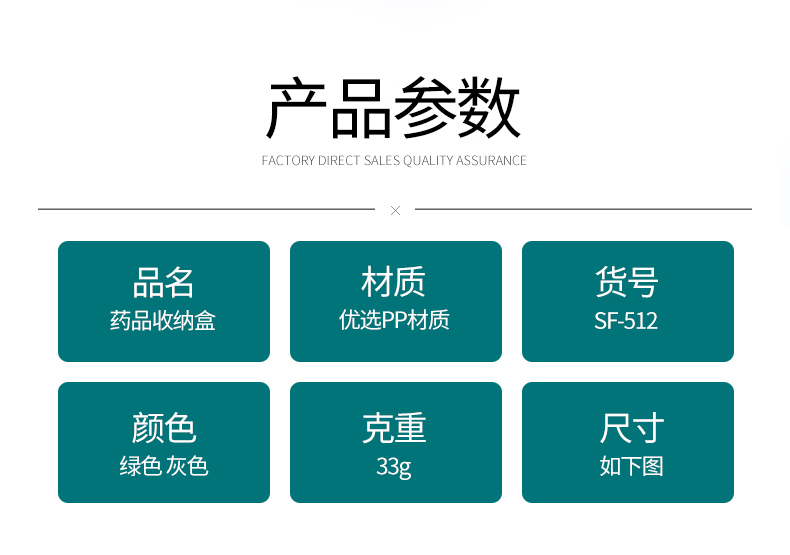 产品参数

FACTORY DIRECT SALES QUALITY ASSURANCE

×

品名
药品收纳盒

材质
优选PP材质

货号
SF-512

颜色
绿色 灰色

克重
33g

尺寸
如下图